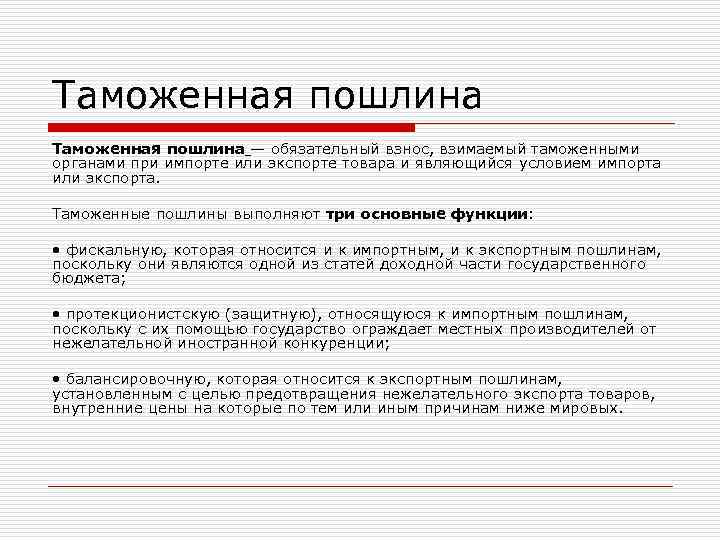 Таможенная пошлина

Таможенная пошлина — обязательный взнос, взимаемый таможенными органами при импорте или экспорте товара и являющийся условием импорта или экспорта.

Таможенные пошлины выполняют три основные функции:

• фискальную, которая относится и к импортным, и к экспортным пошлинам, поскольку они являются одной из статей доходной части государственного бюджета;

• протекционистскую (защитную), относящуюся к импортным пошлинам, поскольку с их помощью государство ограждает местных производителей от нежелательной иностранной конкуренции;

• балансировочную, которая относится к экспортным пошлинам, установленным с целью предотвращения нежелательного экспорта товаров, внутренние цены на которые по тем или иным причинам ниже мировых.